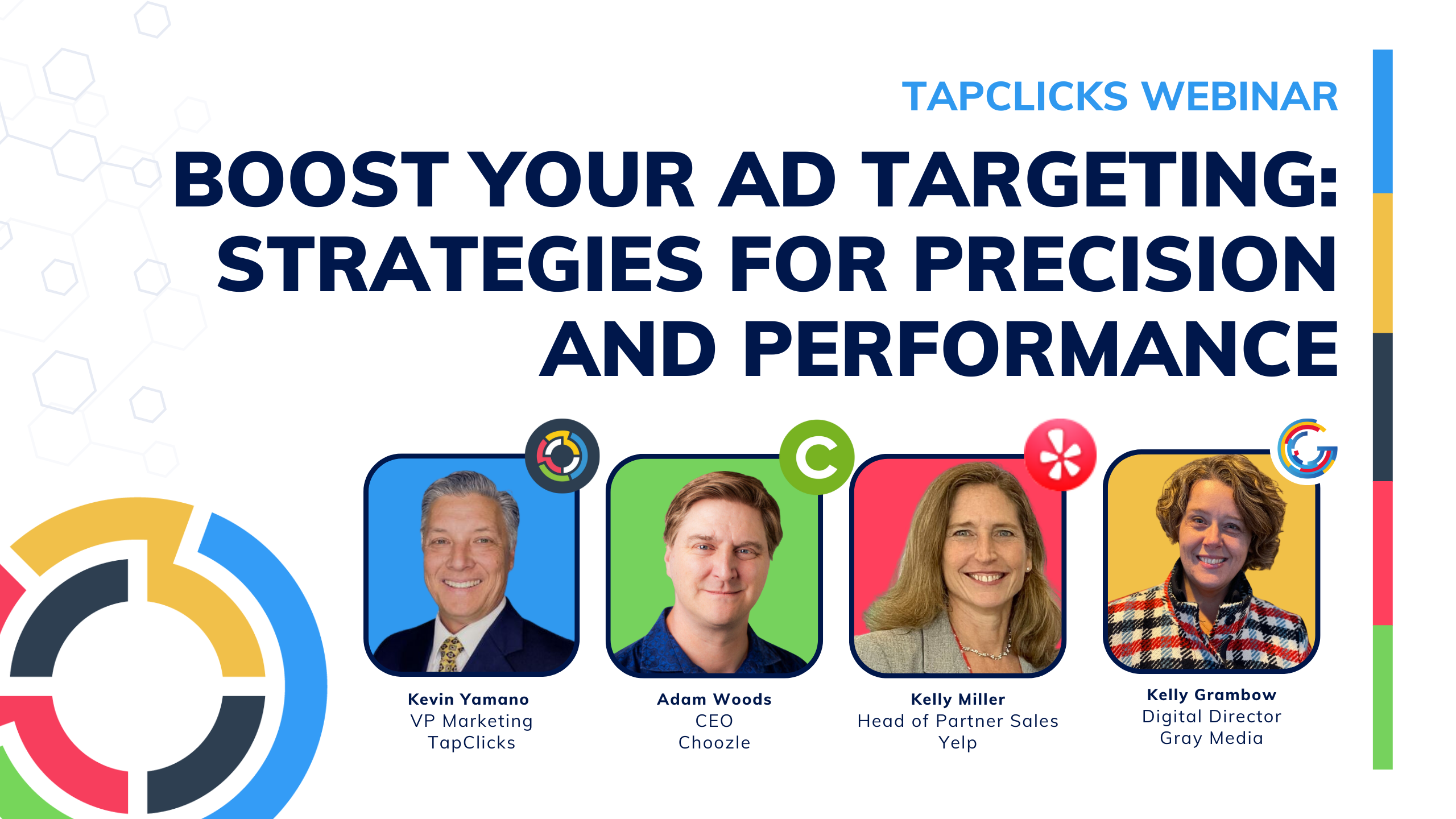 TAPCLICKS WEBINAR

BOOST YOUR AD TARGETING: STRATEGIES FOR PRECISION AND PERFORMANCE

Kevin Yamano
VP Marketing
TapClicks

Adam Woods
CEO
Choozle

Kelly Miller
Head of Partner Sales
Yelp

Kelly Grambow
Digital Director
Gray Media